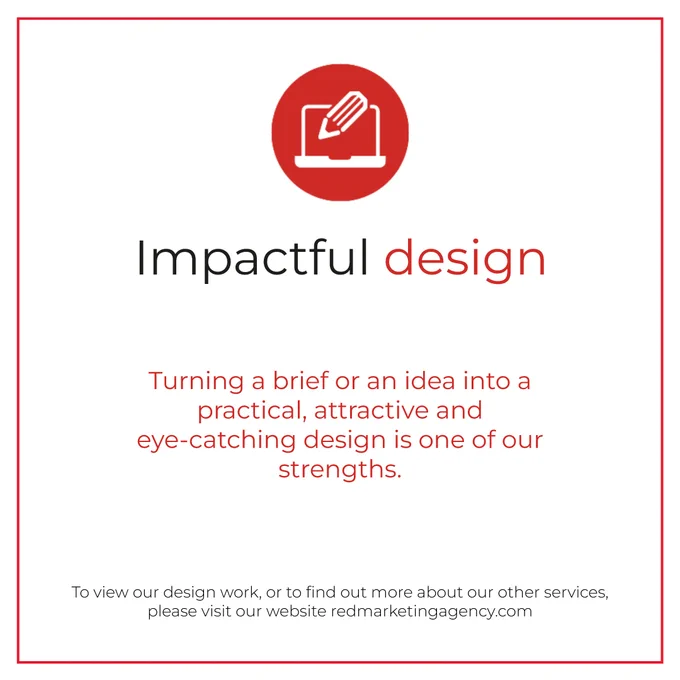 Impactful design

Turning a brief or an idea into a practical, attractive and eye-catching design is one of our strengths.

To view our design work, or to find out more about our other services, please visit our website redmarketingagency.com